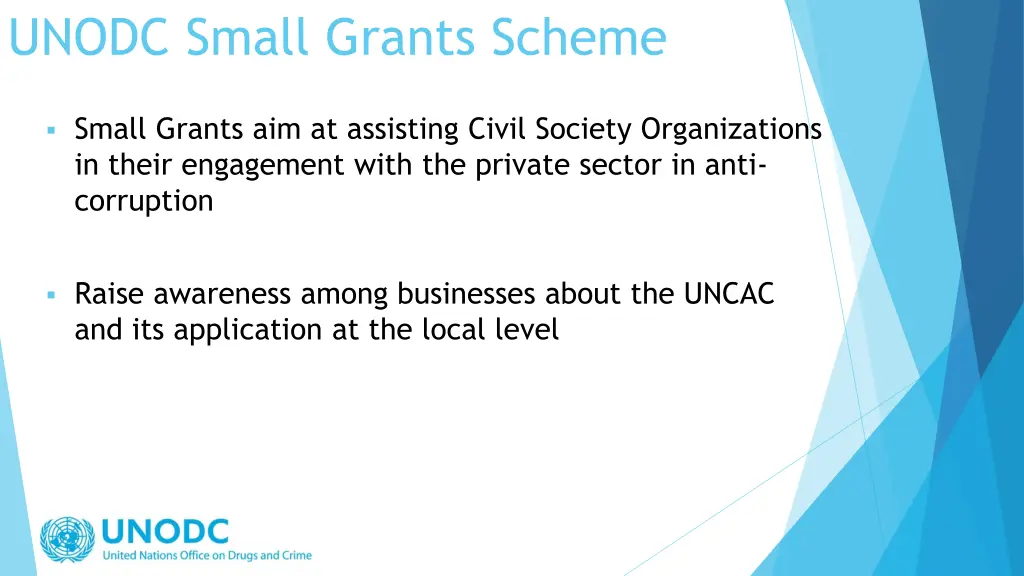 UNODC Small Grants Scheme

▪ Small Grants aim at assisting Civil Society Organizations in their engagement with the private sector in anti-corruption

▪ Raise awareness among businesses about the UNCAC and its application at the local level

UNODC
United Nations Office on Drugs and Crime